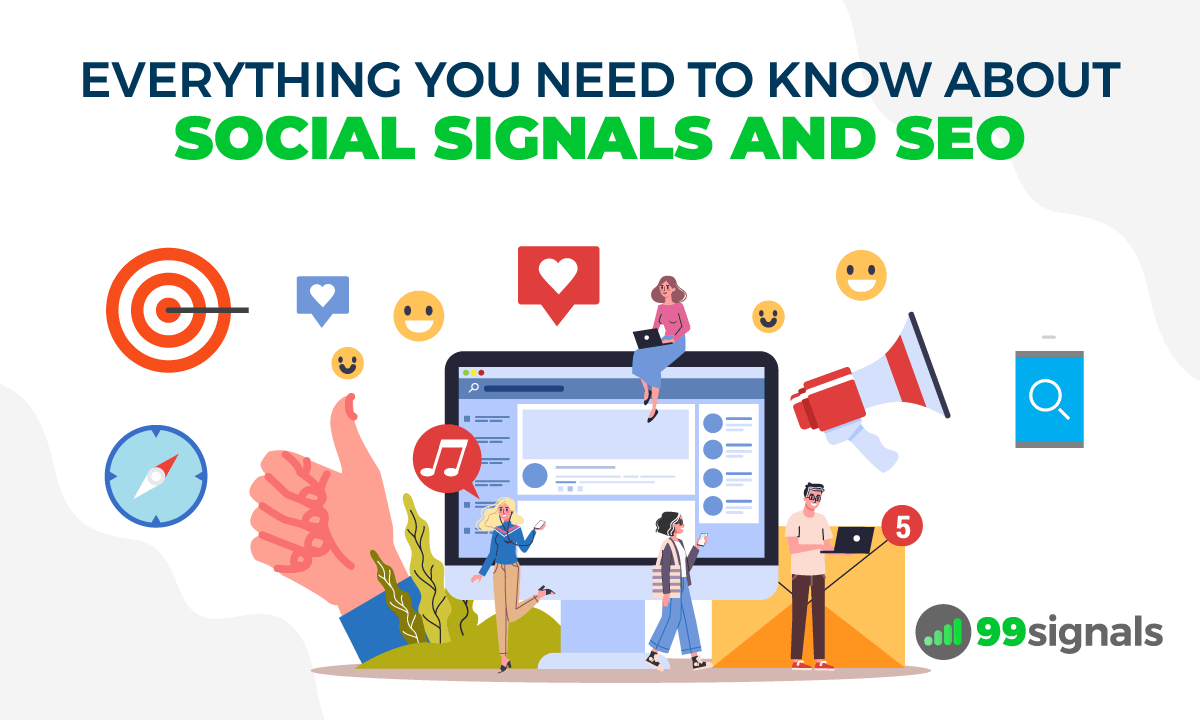 EVERYTHING YOU NEED TO KNOW ABOUT
SOCIAL SIGNALS AND SEO

5

99signals